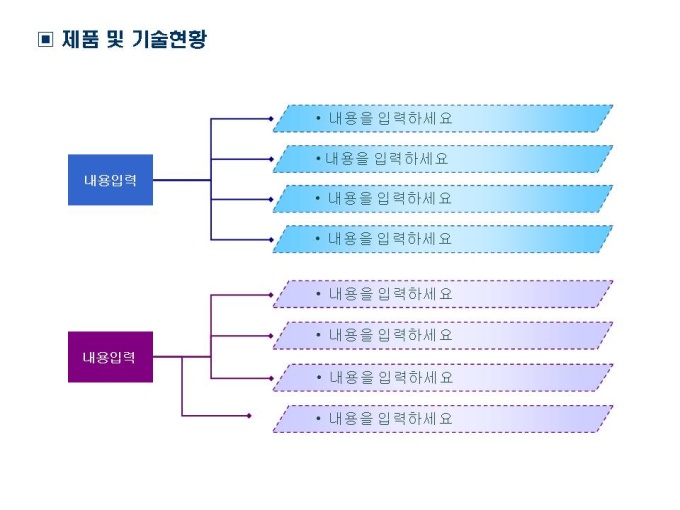 ▣ 제품 및 기술현황

내용입력

• 내용을 입력하세요

• 내용을 입력하세요

• 내용을 입력하세요

• 내용을 입력하세요

내용입력

• 내용을 입력하세요

• 내용을 입력하세요

• 내용을 입력하세요

• 내용을 입력하세요